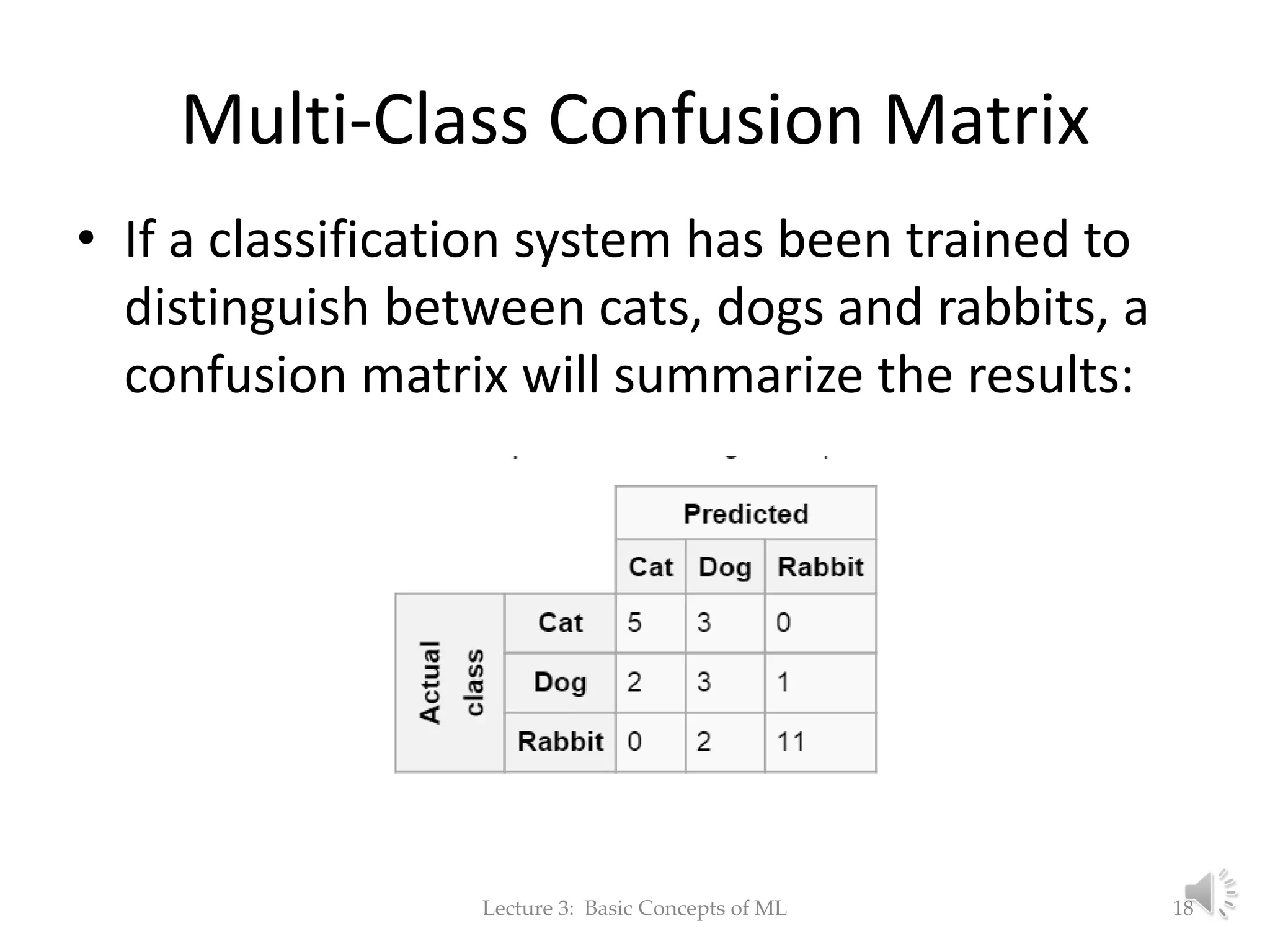 Multi-Class Confusion Matrix

• If a classification system has been trained to distinguish between cats, dogs and rabbits, a confusion matrix will summarize the results:

| | | Predicted | | |
|---|---|---|---|---|
| | | Cat | Dog | Rabbit |
| Actual class | Cat | 5 | 3 | 0 |
| | Dog | 2 | 3 | 1 |
| | Rabbit | 0 | 2 | 11 |

Lecture 3: Basic Concepts of ML

18